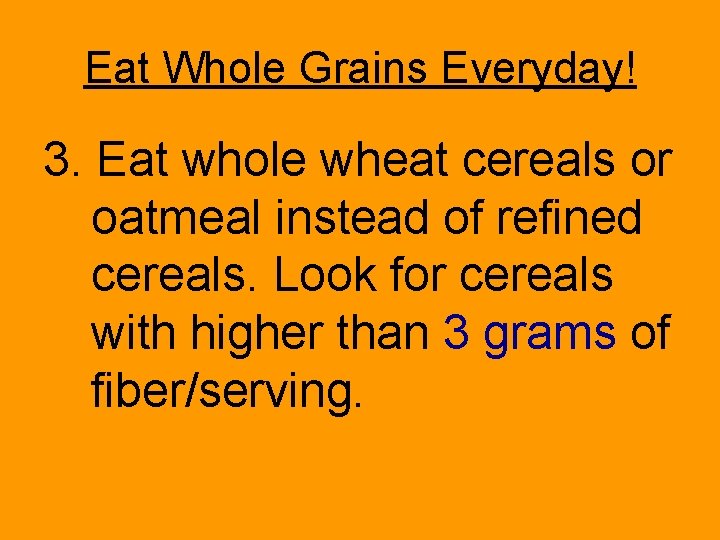 Eat Whole Grains Everyday!

3. Eat whole wheat cereals or oatmeal instead of refined cereals. Look for cereals with higher than 3 grams of fiber/serving.